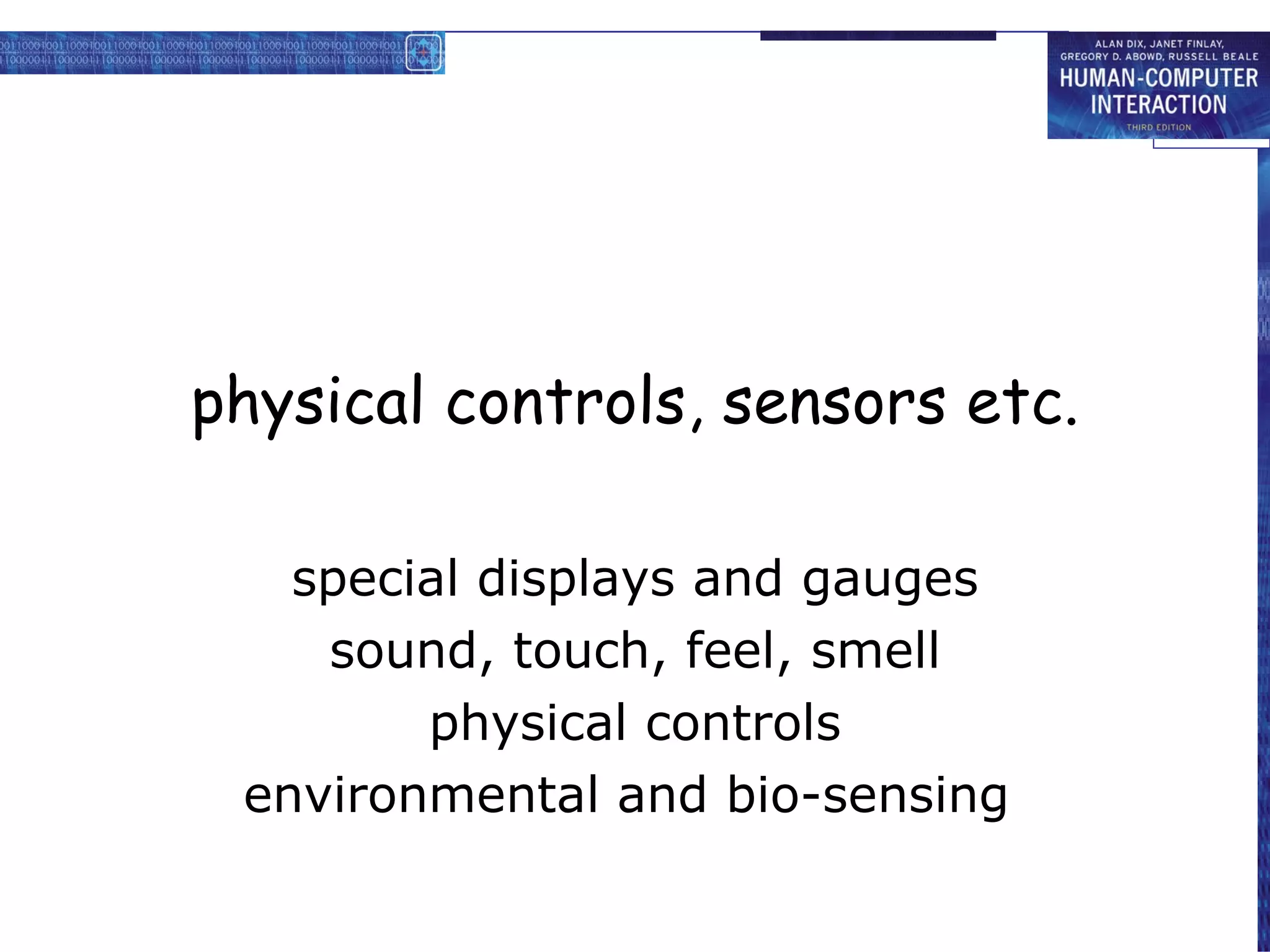 ALAN DIX, JANET FINLAY, GREGORY D. ABOWD, RUSSELL BEALE
HUMAN-COMPUTER INTERACTION
THIRD EDITION

physical controls, sensors etc.

special displays and gauges
sound, touch, feel, smell
physical controls
environmental and bio-sensing